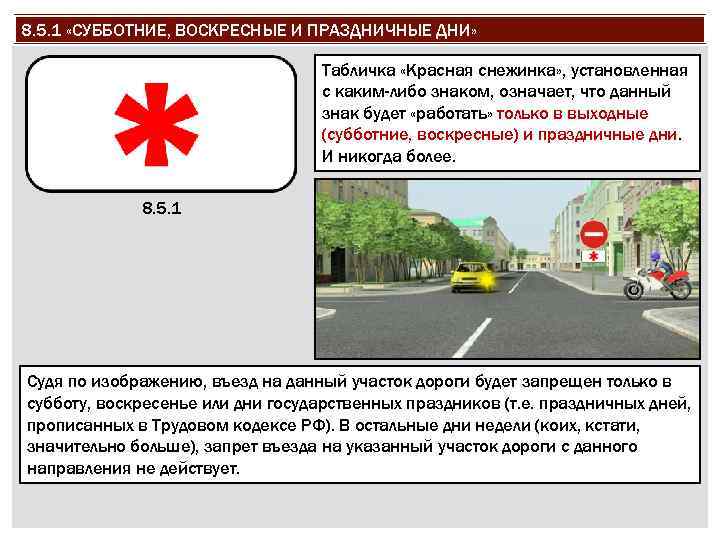 8.5.1 «СУББОТНИЕ, ВОСКРЕСНЫЕ И ПРАЗДНИЧНЫЕ ДНИ»

8.5.1

Табличка «Красная снежинка», установленная с каким-либо знаком, означает, что данный знак будет «работать» только в выходные (субботние, воскресные) и праздничные дни. И никогда более.

Судя по изображению, въезд на данный участок дороги будет запрещен только в субботу, воскресенье или дни государственных праздников (т.е. праздничных дней, прописанных в Трудовом кодексе РФ). В остальные дни недели (коих, кстати, значительно больше), запрет въезда на указанный участок дороги с данного направления не действует.